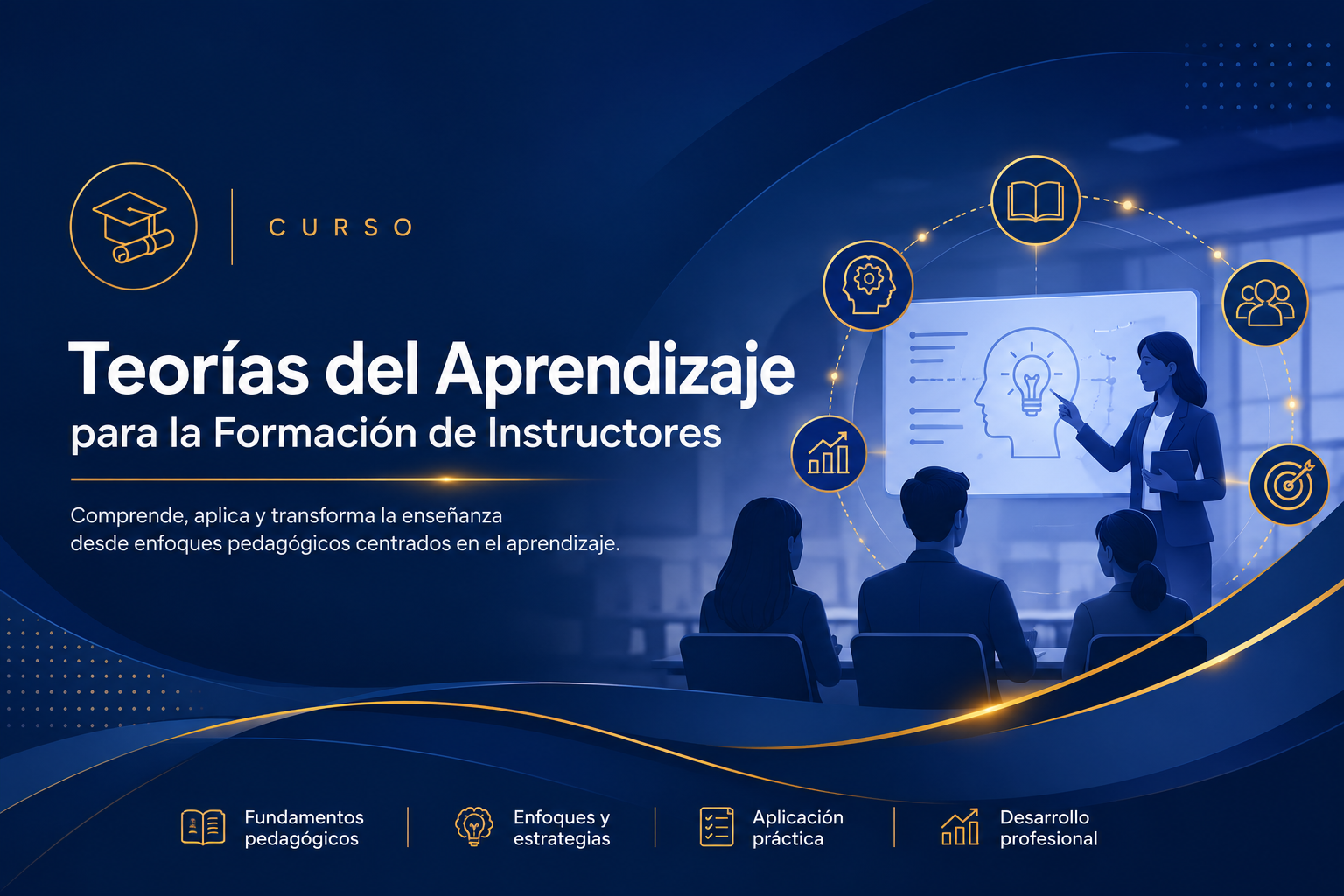 CURSO

Teorías del Aprendizaje
para la Formación de Instructores

Comprende, aplica y transforma la enseñanza desde enfoques pedagógicos centrados en el aprendizaje.

Fundamentos pedagógicos

Enfoques y estrategias

Aplicación práctica

Desarrollo profesional